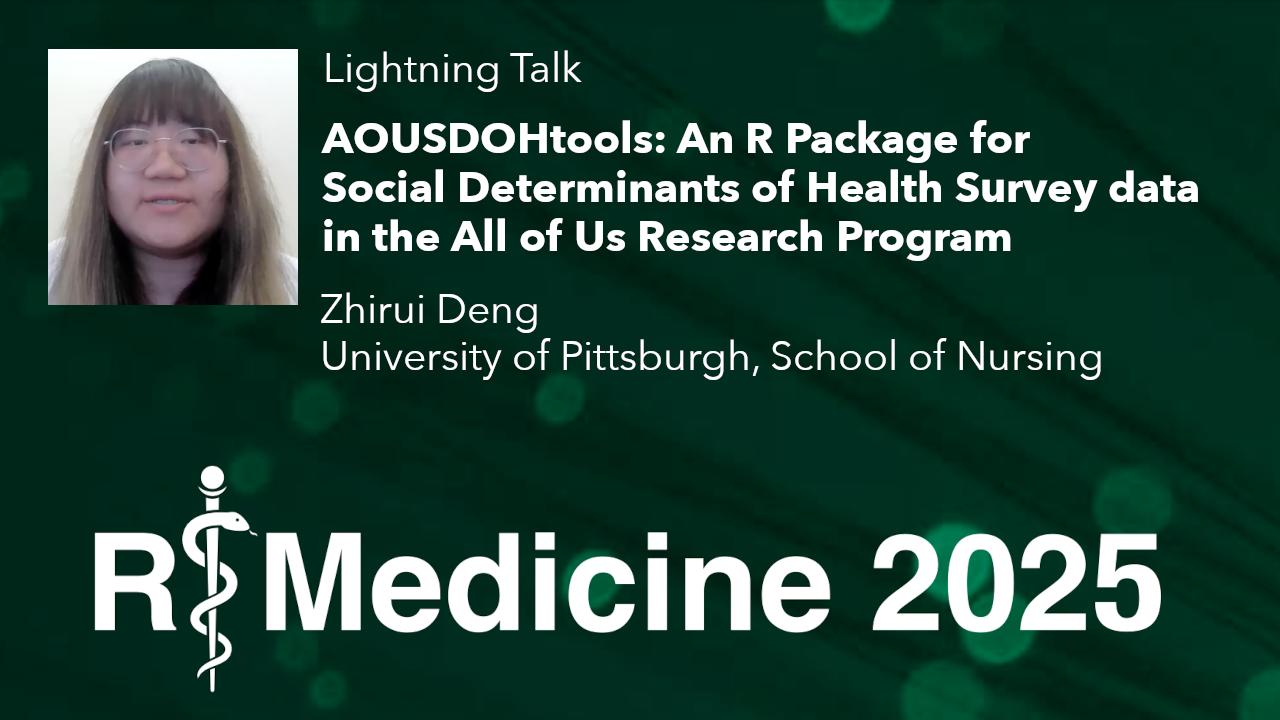 Lightning Talk

AOUSDOHtools: An R Package for Social Determinants of Health Survey data in the All of Us Research Program

Zhirui Deng
University of Pittsburgh, School of Nursing

R Medicine 2025